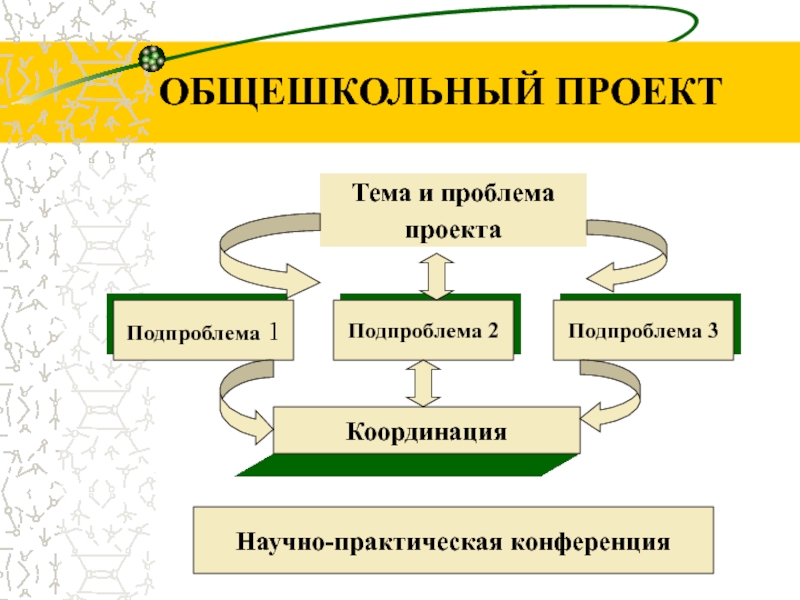 ОБЩЕШКОЛЬНЫЙ ПРОЕКТ

Тема и проблема проекта

Подпроблема 1

Подпроблема 2

Подпроблема 3

Координация

Научно-практическая конференция